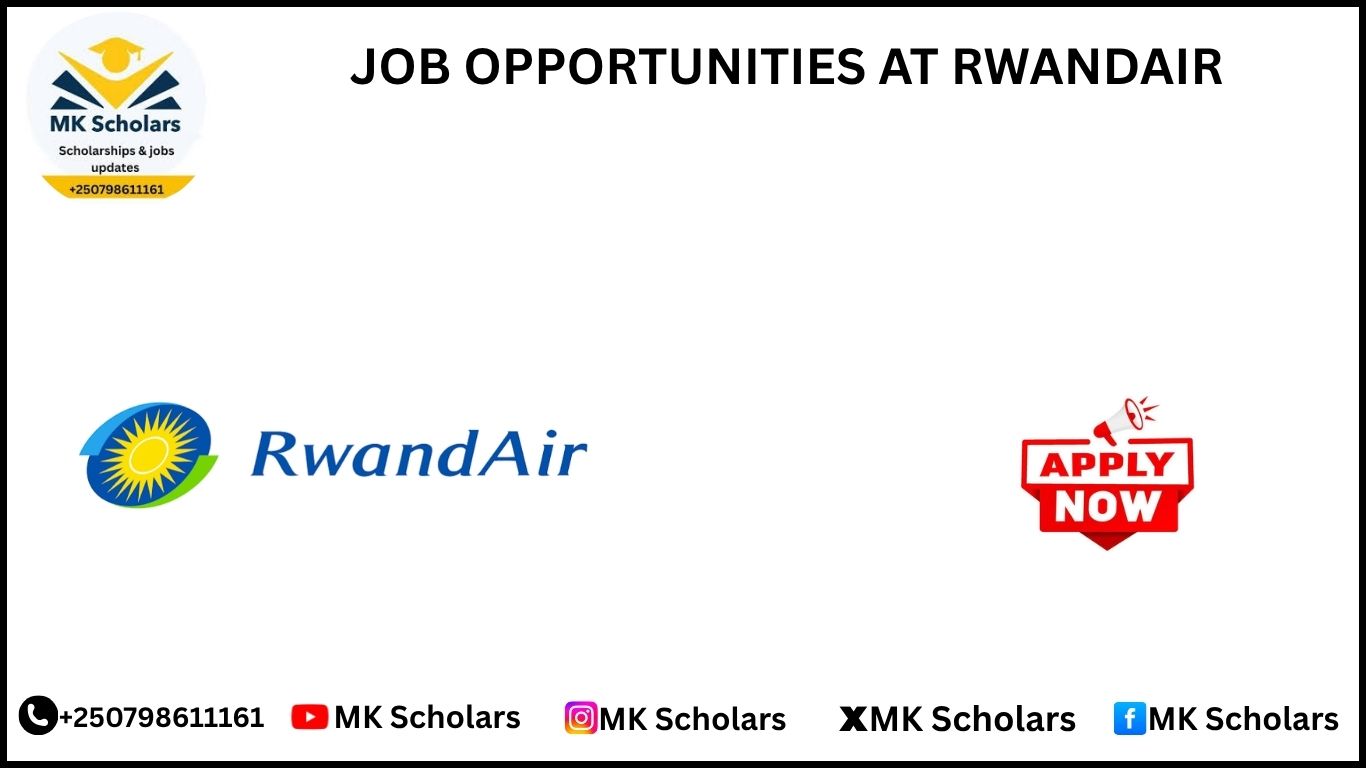 MK Scholars
Scholarships & jobs updates
+250798611161

JOB OPPORTUNITIES AT RWANDAIR

RwandAir

APPLY NOW

+250798611161 MK Scholars MK Scholars MK Scholars MK Scholars